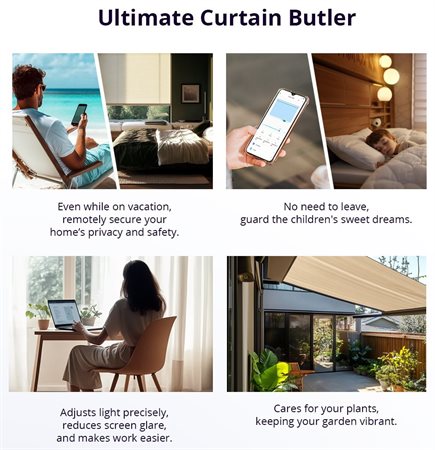 Ultimate Curtain Butler

Even while on vacation, remotely secure your home's privacy and safety.

No need to leave, guard the children's sweet dreams.

Adjusts light precisely, reduces screen glare, and makes work easier.

Cares for your plants, keeping your garden vibrant.